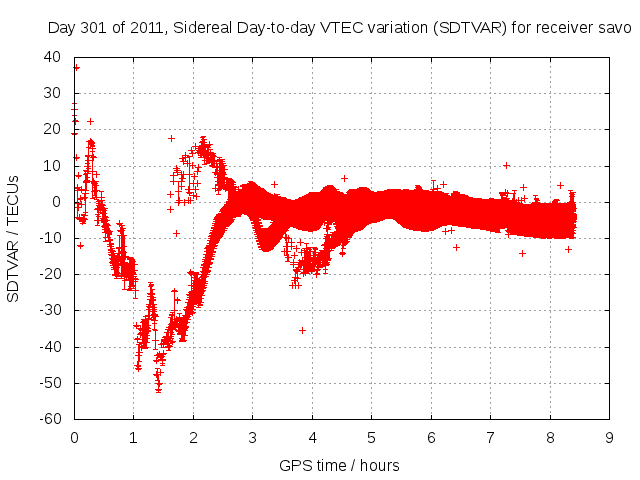 Day 301 of 2011, Sidereal Day-to-day VTEC variation (SDTVAR) for receiver savo

SDTVAR / TECUs

40
30
20
10
0
-10
-20
-30
-40
-50
-60

0 1 2 3 4 5 6 7 8 9

GPS time / hours